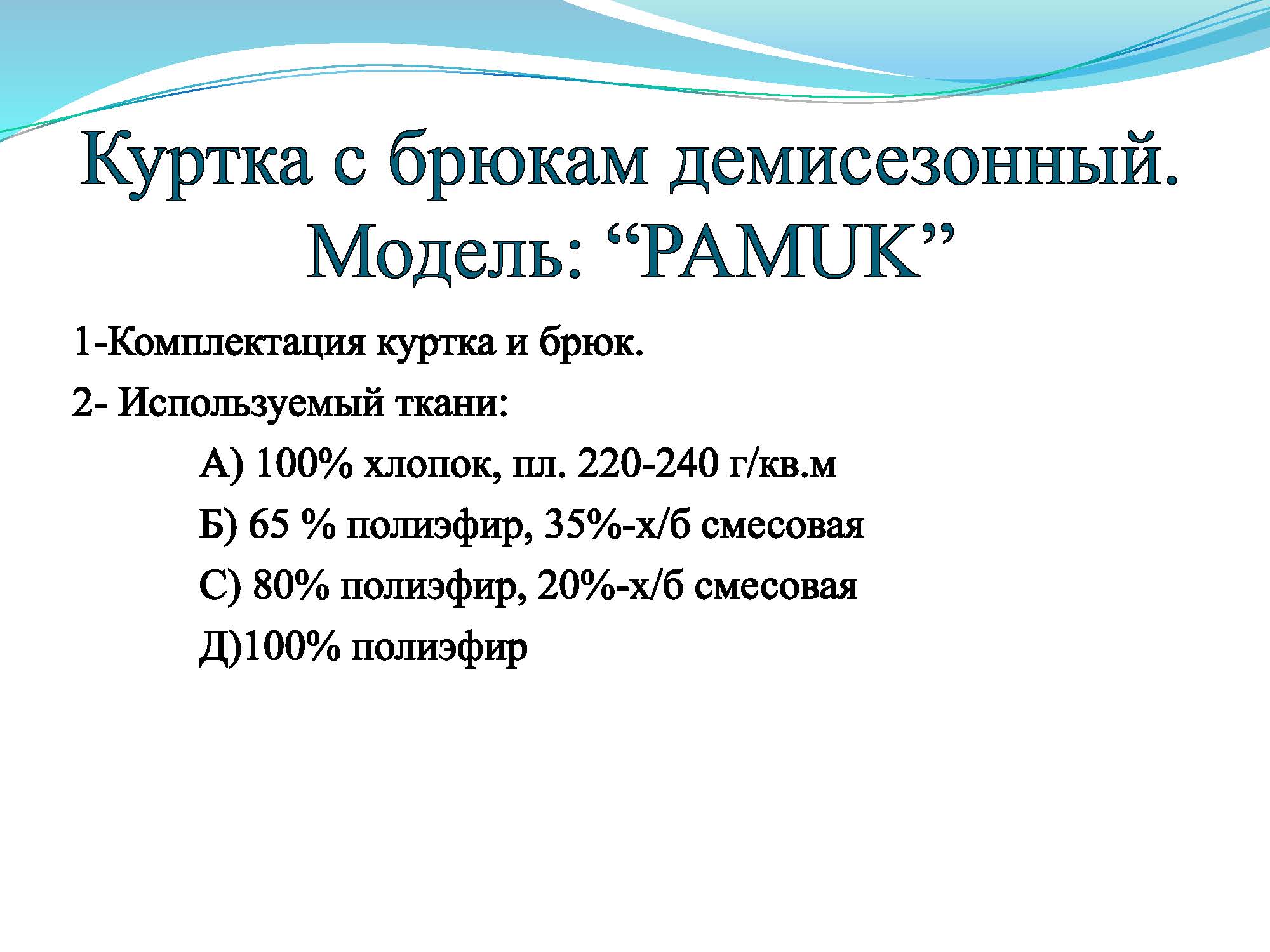 Куртка с брюкам демисезонный.
Модель: “PAMUK”

1-Комплектация куртка и брюк.

2- Используемый ткани:

А) 100% хлопок, пл. 220-240 г/кв.м

Б) 65 % полиэфир, 35%-х/б смесовая

С) 80% полиэфир, 20%-х/б смесовая

Д)100% полиэфир